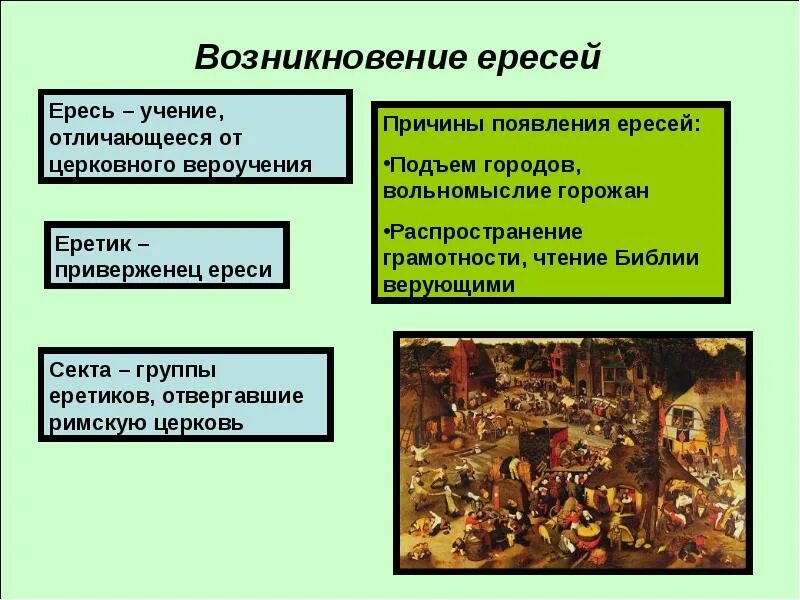 Возникновение ересей

Ересь – учение, отличающееся от церковного вероучения

Еретик – приверженец ереси

Секта – группы еретиков, отвергавшие римскую церковь

Причины появления ересей:

•Подъем городов, вольномыслие горожан

•Распространение грамотности, чтение Библии верующими